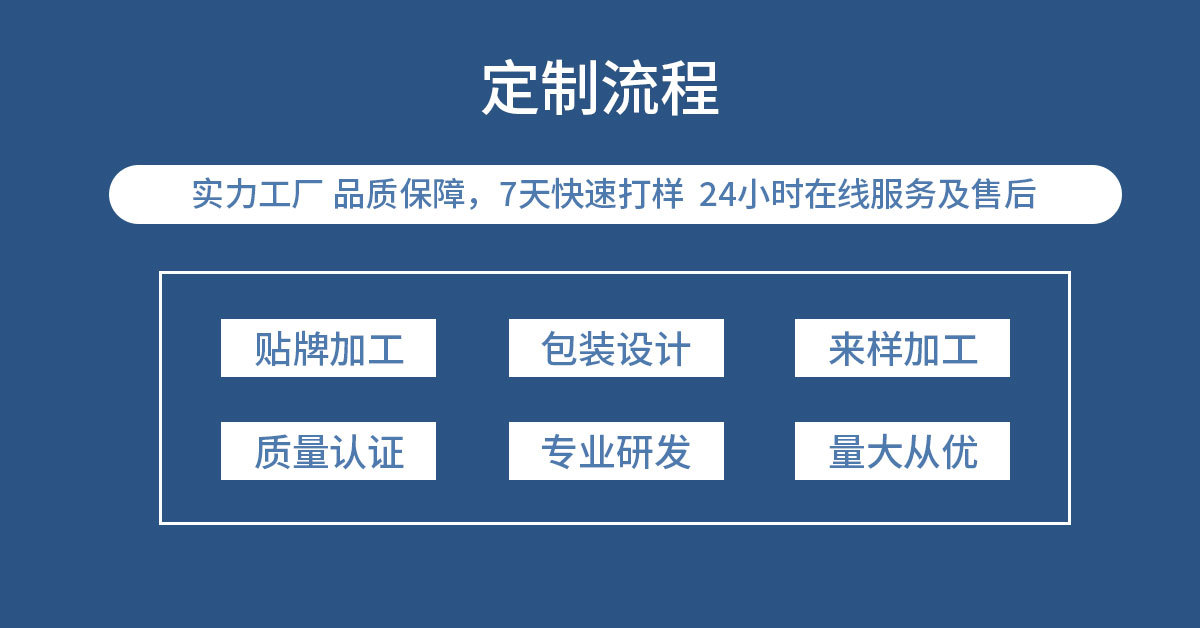 定制流程

实力工厂 品质保障，7天快速打样 24小时在线服务及售后

贴牌加工

包装设计

来样加工

质量认证

专业研发

量大从优